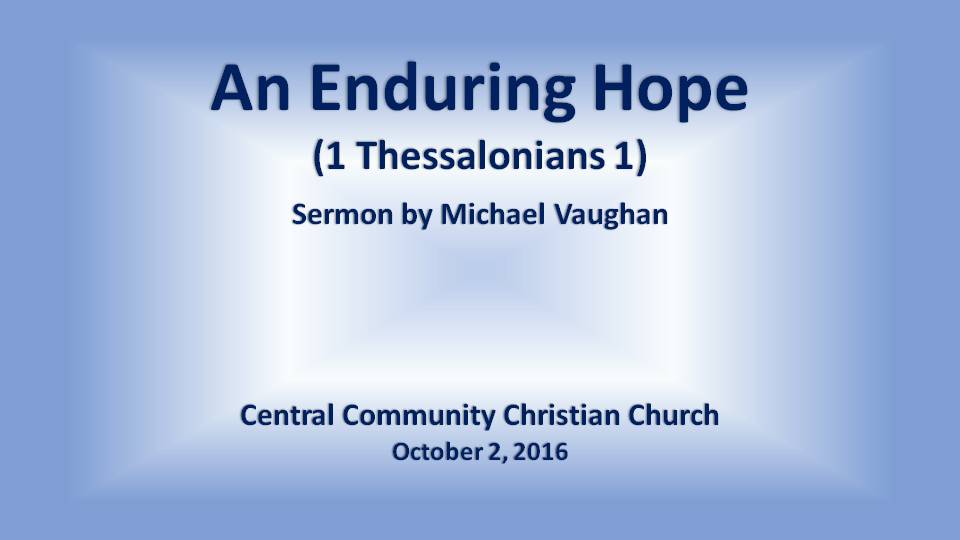 An Enduring Hope

(1 Thessalonians 1)

Sermon by Michael Vaughan

Central Community Christian Church

October 2, 2016